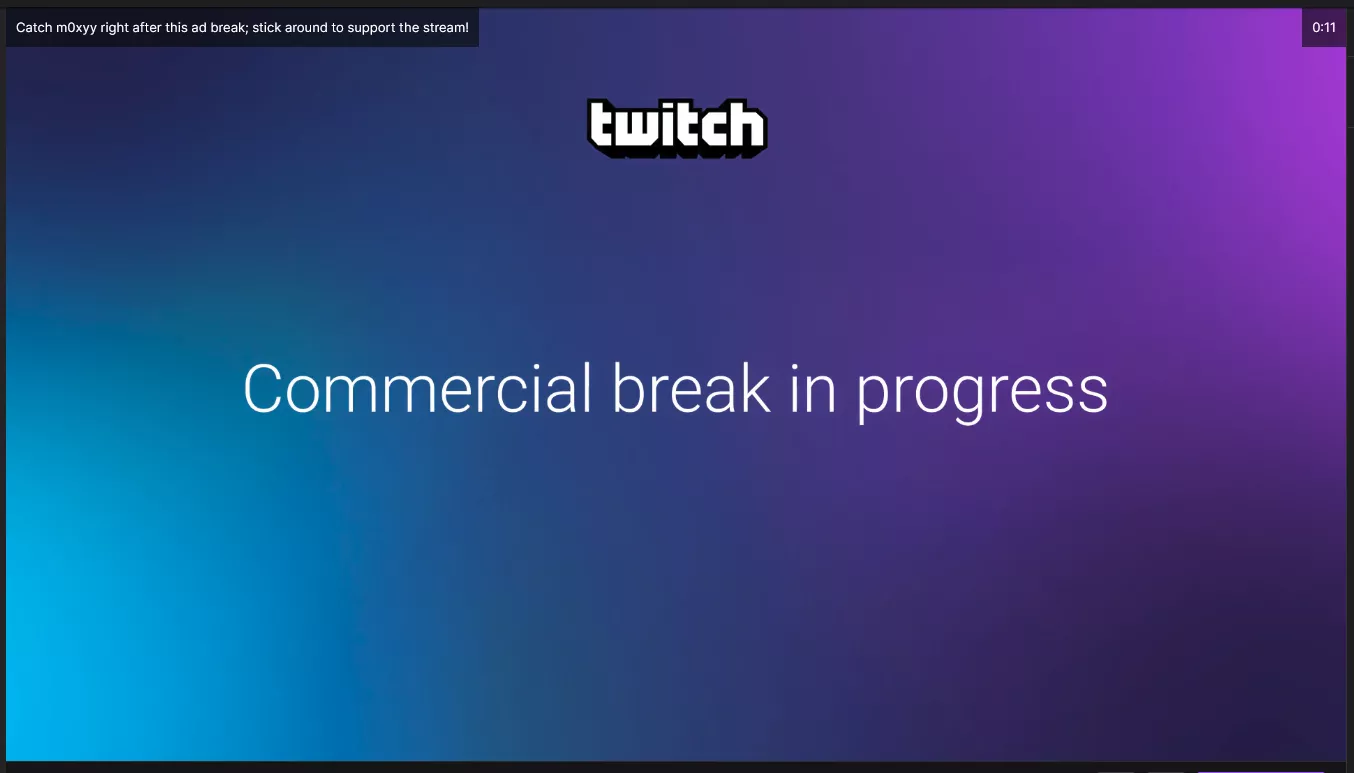 Catch m0xyy right after this ad break; stick around to support the stream!

0:11

twitch

Commercial break in progress